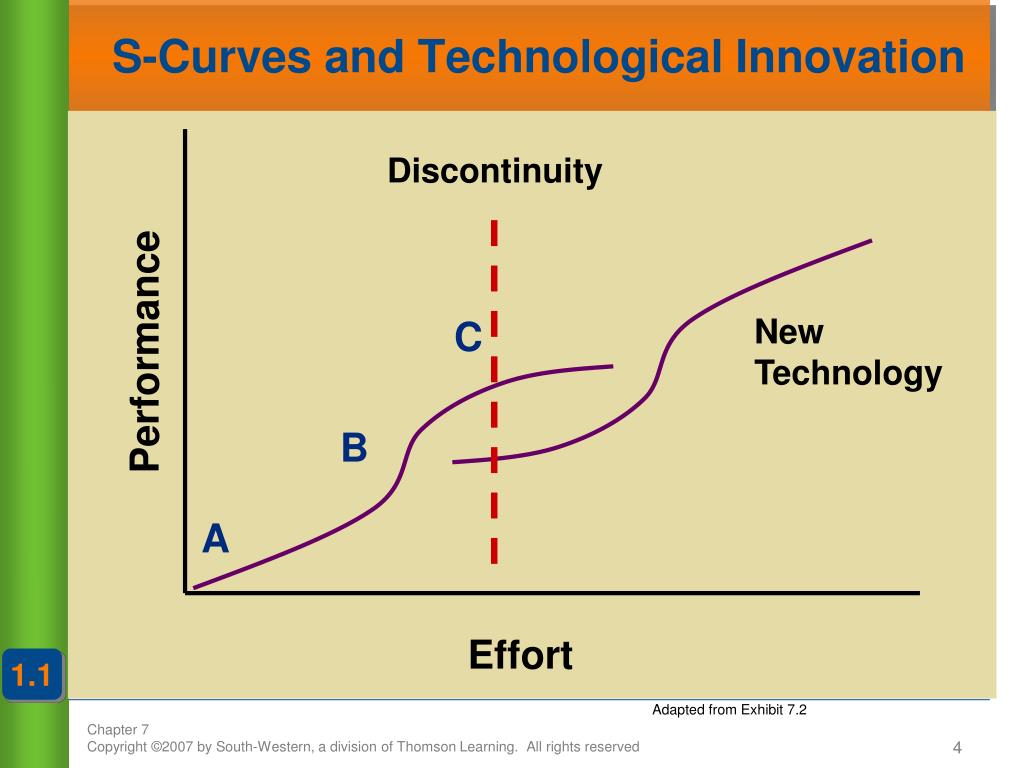 S-Curves and Technological Innovation

Discontinuity

Performance

C

New Technology

B

A

Effort

1.1

Adapted from Exhibit 7.2

Chapter 7
Copyright ©2007 by South-Western, a division of Thomson Learning. All rights reserved

4